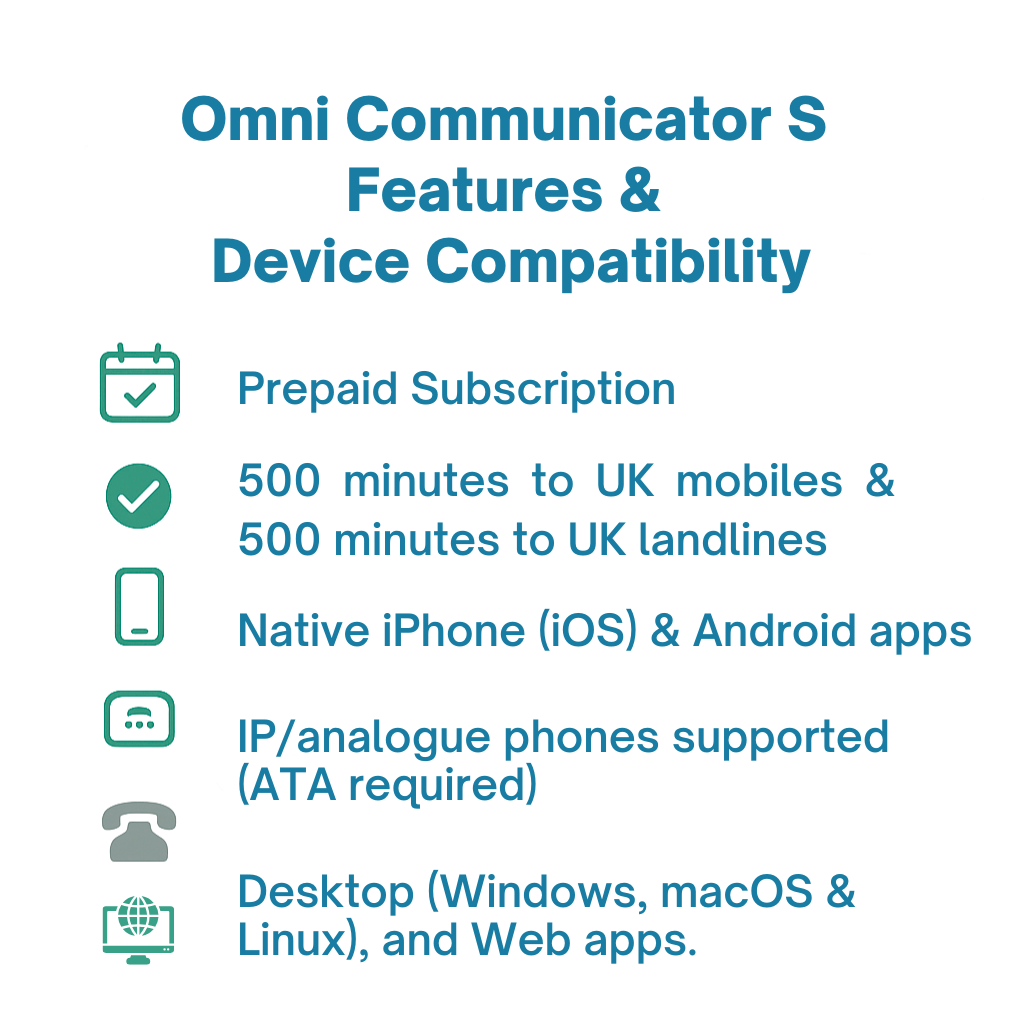 Omni Communicator S
Features &
Device Compatibility

Prepaid Subscription

500 minutes to UK mobiles & 500 minutes to UK landlines

Native iPhone (iOS) & Android apps

IP/analogue phones supported (ATA required)

Desktop (Windows, macOS & Linux), and Web apps.